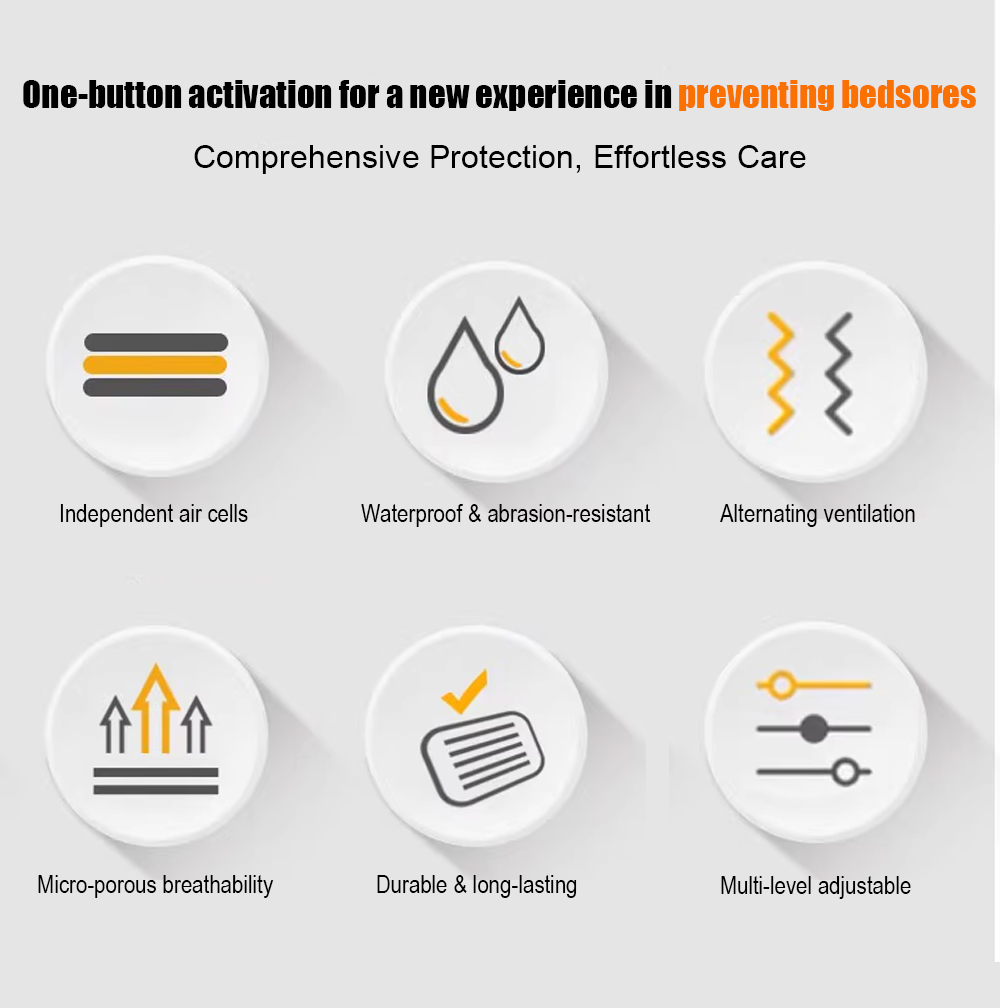 One-button activation for a new experience in preventing bedsores

Comprehensive Protection, Effortless Care

Independent air cells

Waterproof & abrasion-resistant

Alternating ventilation

Micro-porous breathability

Durable & long-lasting

Multi-level adjustable